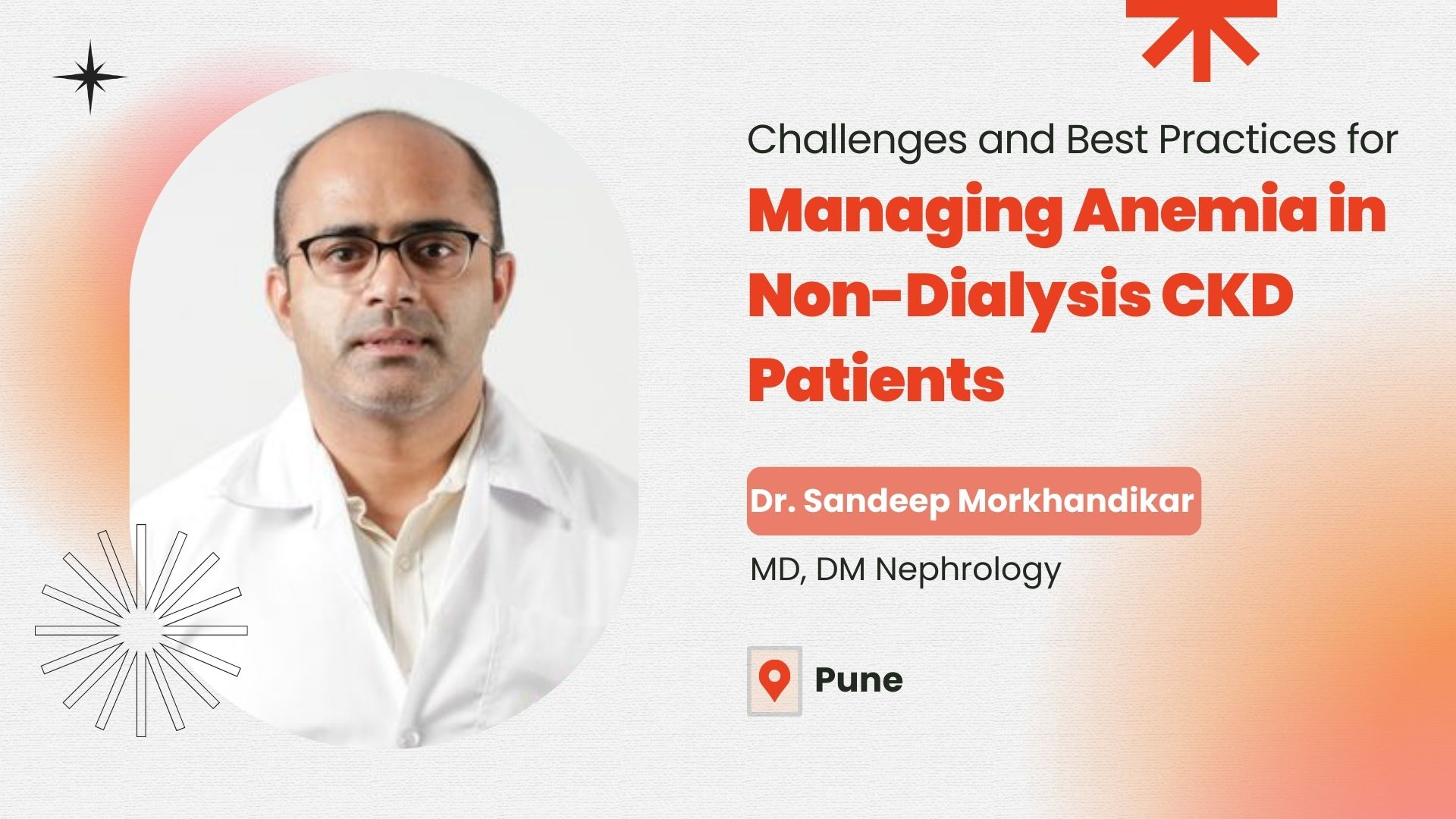 Challenges and Best Practices for

Managing Anemia in Non-Dialysis CKD Patients

Dr. Sandeep Morkhandikar

MD, DM Nephrology

Pune